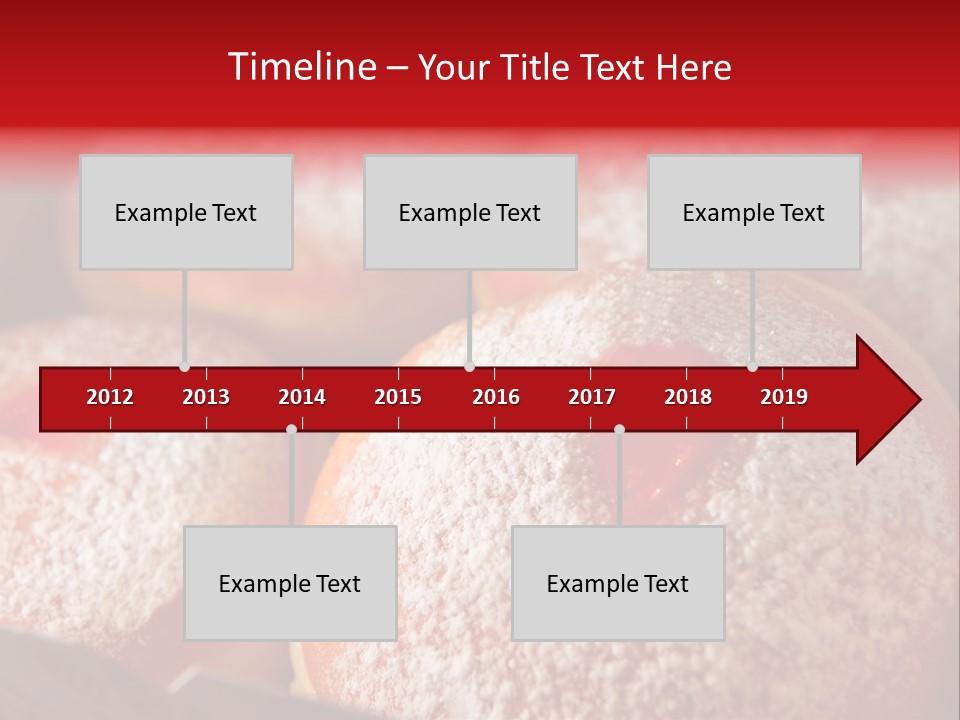 Timeline – Your Title Text Here

Example Text

Example Text

Example Text

2012 2013 2014 2015 2016 2017 2018 2019

Example Text

Example Text